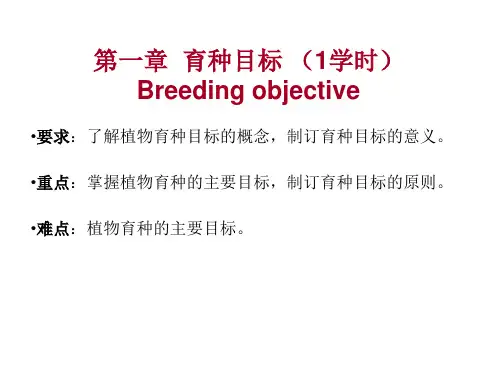 第一章 育种目标 （1学时）
Breeding objective

•要求：了解植物育种目标的概念，制订育种目标的意义。

•重点：掌握植物育种的主要目标，制订育种目标的原则。

•难点：植物育种的主要目标。